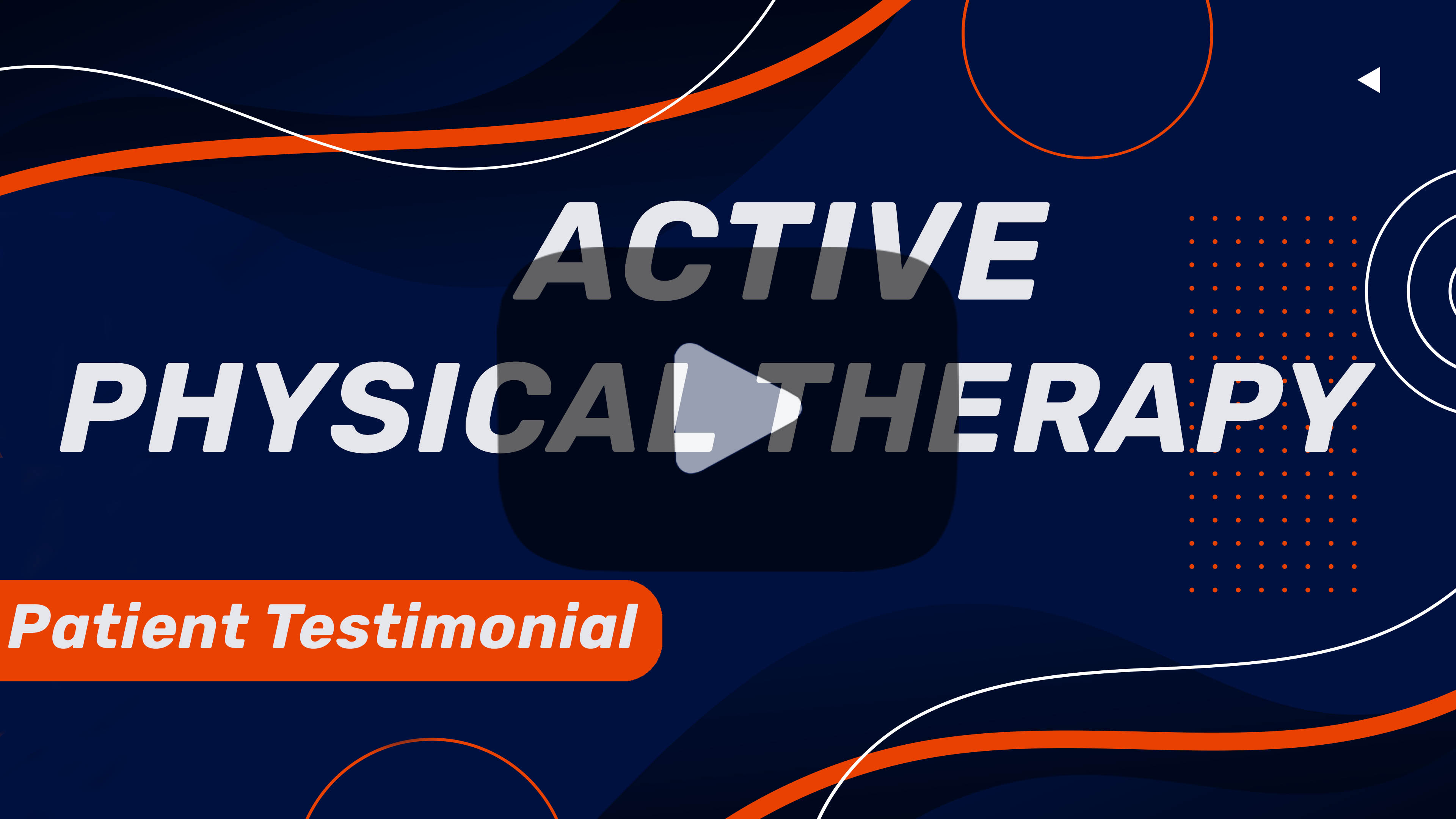 ACTIVE
PHYSICAL THERAPY

Patient Testimonial